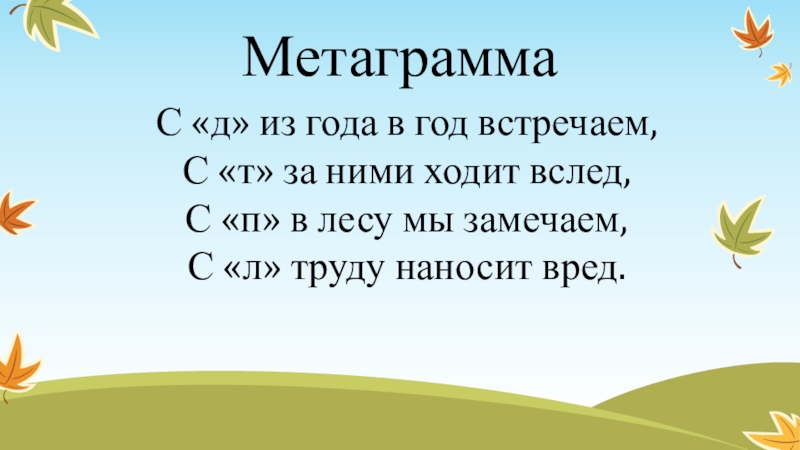 Метаграмма

С «д» из года в год встречаем,
С «т» за ними ходит вслед,
С «п» в лесу мы замечаем,
С «л» труду наносит вред.